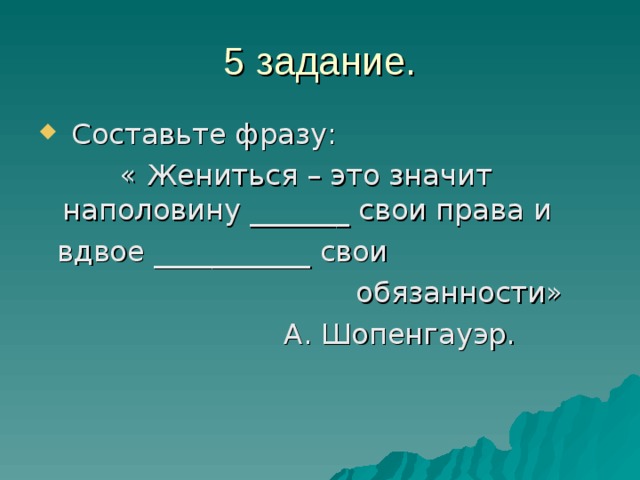 5 задание.

Составьте фразу:

« Жениться – это значит наполовину _______ свои права и вдвое ___________ свои обязанности»

А. Шопенгауэр.